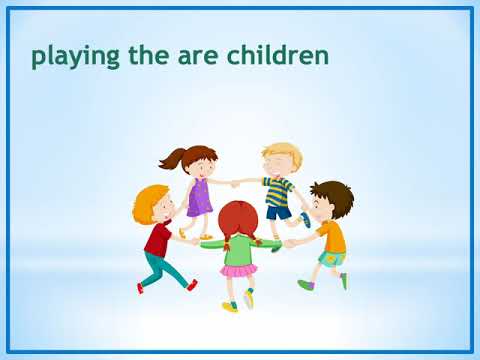 playing the are children